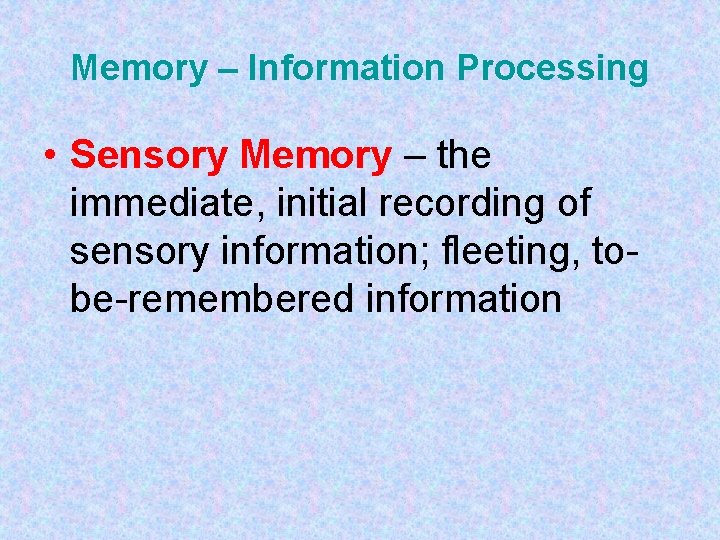 Memory – Information Processing

• Sensory Memory – the immediate, initial recording of sensory information; fleeting, to-be-remembered information